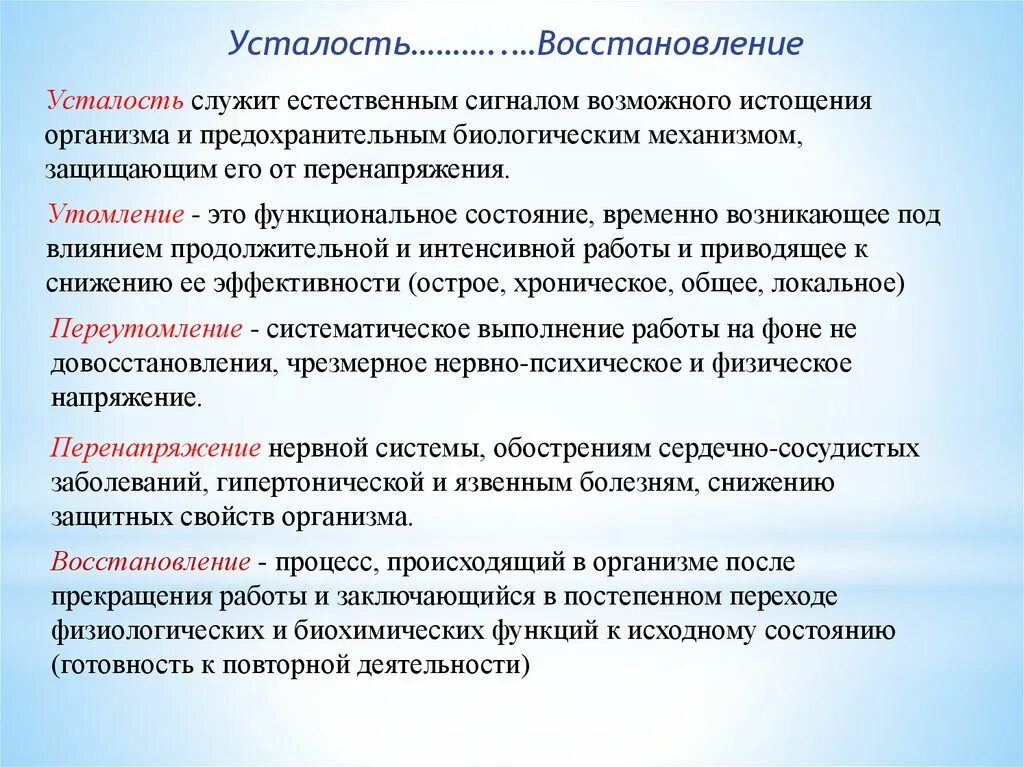 Усталость……….….Восстановление

Усталость служит естественным сигналом возможного истощения организма и предохранительным биологическим механизмом, защищающим его от перенапряжения.

Утомление - это функциональное состояние, временно возникающее под влиянием продолжительной и интенсивной работы и приводящее к снижению ее эффективности (острое, хроническое, общее, локальное)

Переутомление - систематическое выполнение работы на фоне не довосстановления, чрезмерное нервно-психическое и физическое напряжение.

Перенапряжение нервной системы, обострениям сердечно-сосудистых заболеваний, гипертонической и язвенным болезням, снижению защитных свойств организма.

Восстановление - процесс, происходящий в организме после прекращения работы и заключающийся в постепенном переходе физиологических и биохимических функций к исходному состоянию (готовность к повторной деятельности)